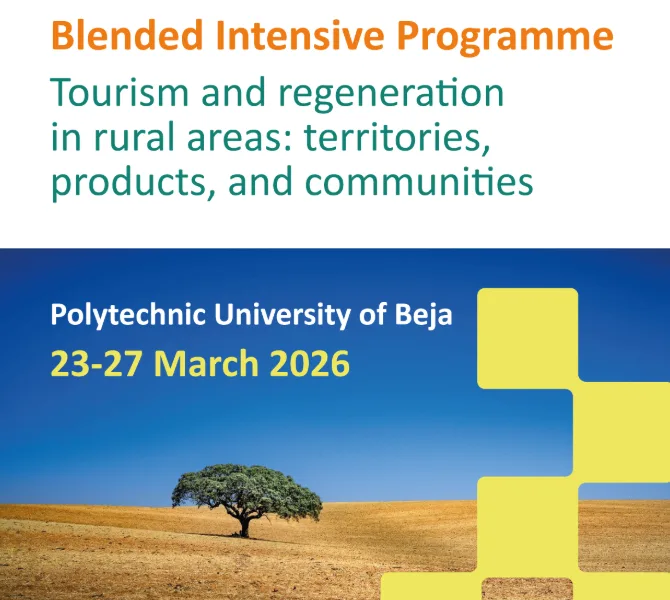 Blended Intensive Programme

Tourism and regeneration in rural areas: territories, products, and communities

Polytechnic University of Beja

23-27 March 2026